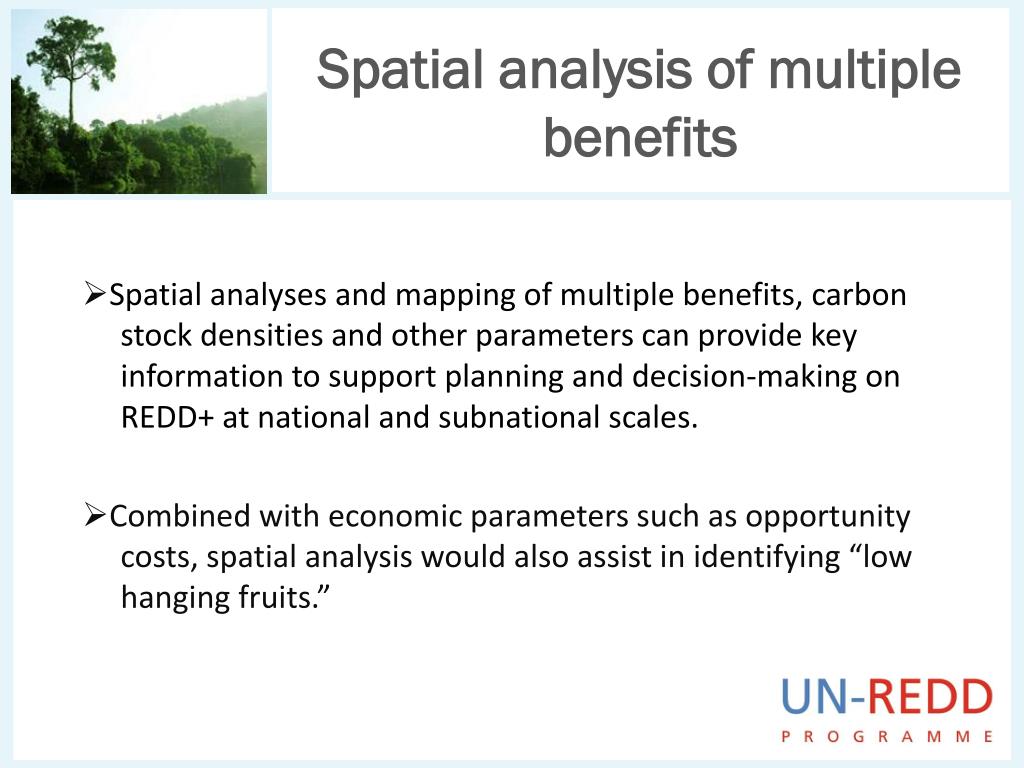 Spatial analysis of multiple benefits

➢Spatial analyses and mapping of multiple benefits, carbon stock densities and other parameters can provide key information to support planning and decision-making on REDD+ at national and subnational scales.

➢Combined with economic parameters such as opportunity costs, spatial analysis would also assist in identifying “low hanging fruits.”

UN-REDD
PROGRAMME